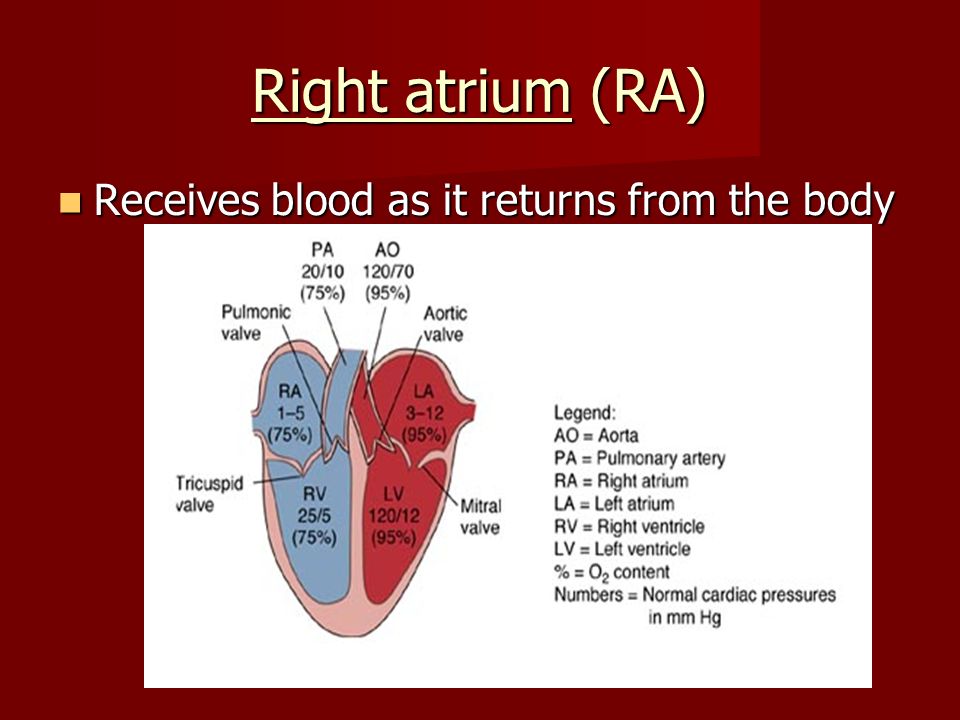 Right atrium (RA)

Receives blood as it returns from the body

PA
20/10
(75%)

AO
120/70
(95%)

Pulmonic valve

Aortic valve

RA
1–5
(75%)

LA
3–12
(95%)

Tricuspid valve

RV
25/5
(75%)

LV
120/12
(95%)

Mitral valve

Legend:
AO = Aorta
PA = Pulmonary artery
RA = Right atrium
LA = Left atrium
RV = Right ventricle
LV = Left ventricle
% = $O_2$ content
Numbers = Normal cardiac pressures in mm Hg